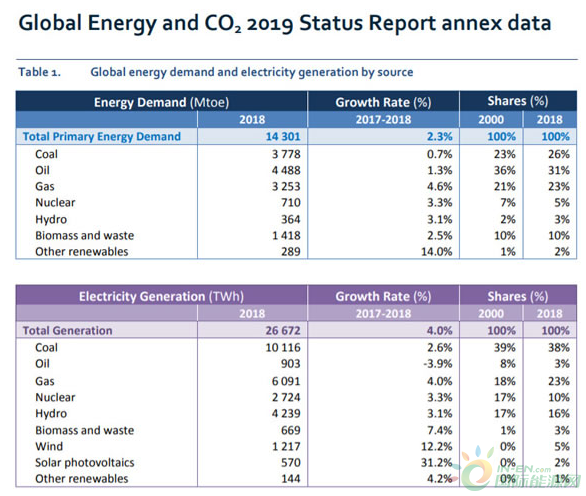 Global Energy and $CO_2$ 2019 Status Report annex data

Table 1. Global energy demand and electricity generation by source

| Energy Demand (Mtoe) | | Growth Rate (%) | Shares (%) | |
|---|---|---|---|---|
| | 2018 | 2017-2018 | 2000 | 2018 |
| Total Primary Energy Demand | 14 301 | 2.3% | 100% | 100% |
| Coal | 3 778 | 0.7% | 23% | 26% |
| Oil | 4 488 | 1.3% | 36% | 31% |
| Gas | 3 253 | 4.6% | 21% | 23% |
| Nuclear | 710 | 3.3% | 7% | 5% |
| Hydro | 364 | 3.1% | 2% | 3% |
| Biomass and waste | 1 418 | 2.5% | 10% | 10% |
| Other renewables | 289 | 14.0% | 1% | 2% |

| Electricity Generation (TWh) | | Growth Rate (%) | Shares (%) | |
|---|---|---|---|---|
| | 2018 | 2017-2018 | 2000 | 2018 |
| Total Generation | 26 672 | 4.0% | 100% | 100% |
| Coal | 10 116 | 2.6% | 39% | 38% |
| Oil | 903 | -3.9% | 8% | 3% |
| Gas | 6 091 | 4.0% | 18% | 23% |
| Nuclear | 2 724 | 3.3% | 17% | 10% |
| Hydro | 4 239 | 3.1% | 17% | 16% |
| Biomass and waste | 669 | 7.4% | 1% | 3% |
| Wind | 1 217 | 12.2% | 0% | 5% |
| Solar photovoltaics | 570 | 31.2% | 0% | 2% |
| Other renewables | 144 | 4.2% | 0% | 1% |

IN-EN.com 国际能源网